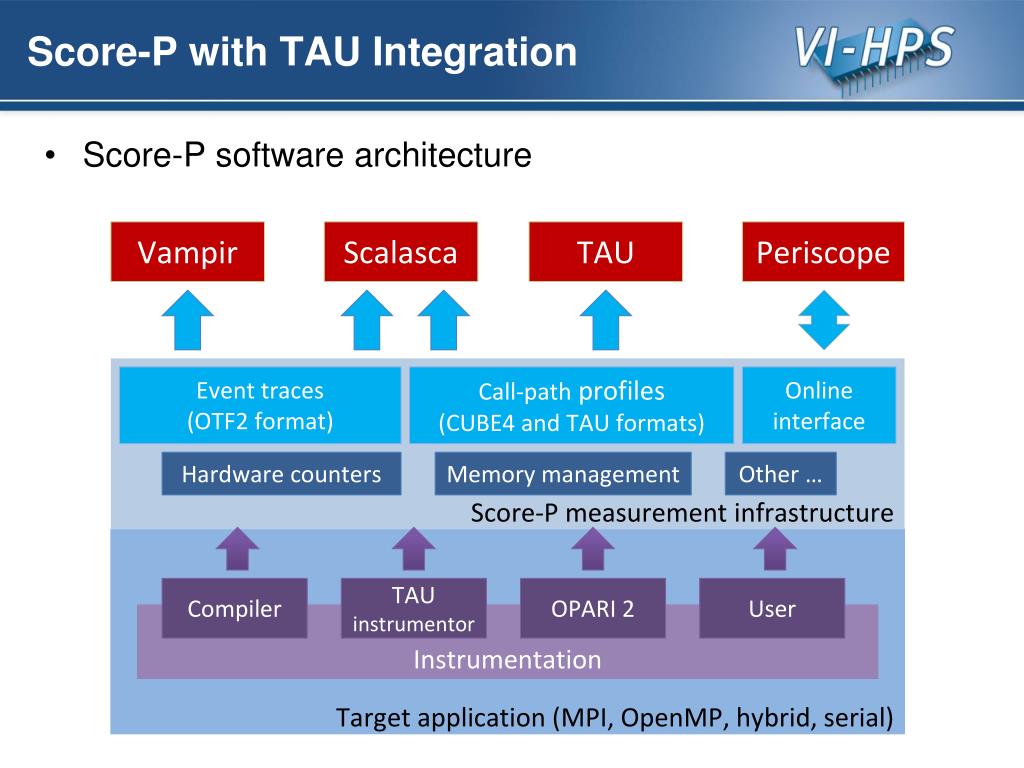 Score-P with TAU Integration

VI-HPS

• Score-P software architecture

Vampir

Scalasca

TAU

Periscope

Event traces
(OTF2 format)

Call-path profiles
(CUBE4 and TAU formats)

Online interface

Hardware counters

Memory management

Other …

Score-P measurement infrastructure

Compiler

TAU instrumentor

OPARI 2

User

Instrumentation

Target application (MPI, OpenMP, hybrid, serial)